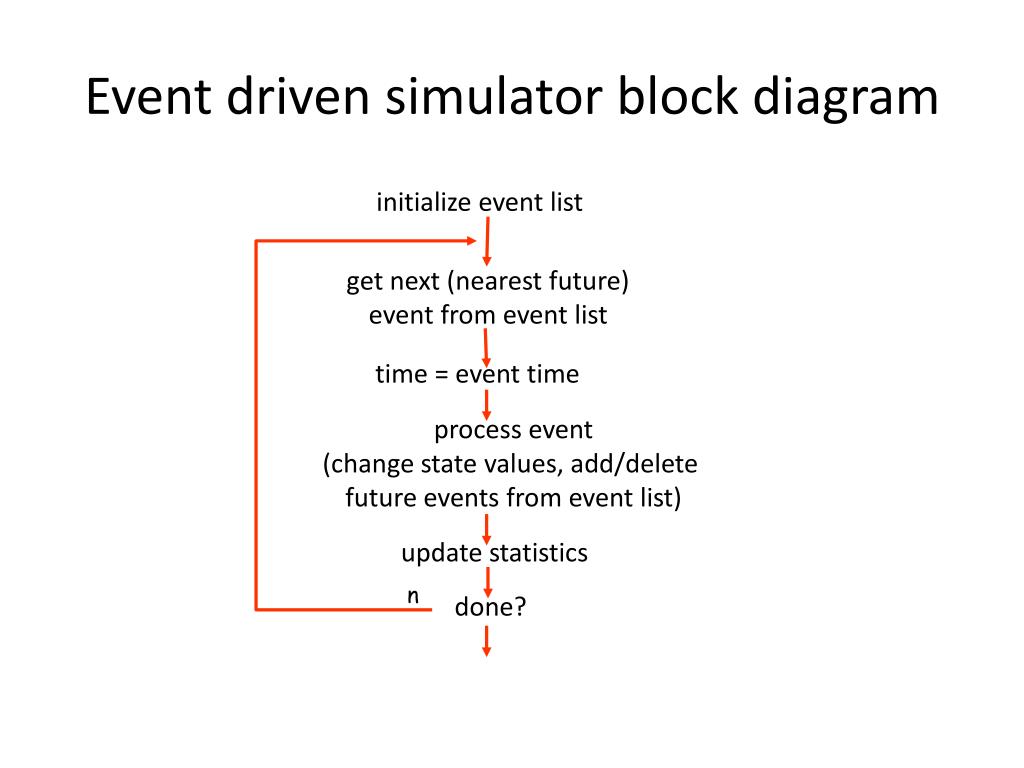 Event driven simulator block diagram

initialize event list

get next (nearest future) event from event list

time = event time

process event (change state values, add/delete future events from event list)

update statistics

n

done?